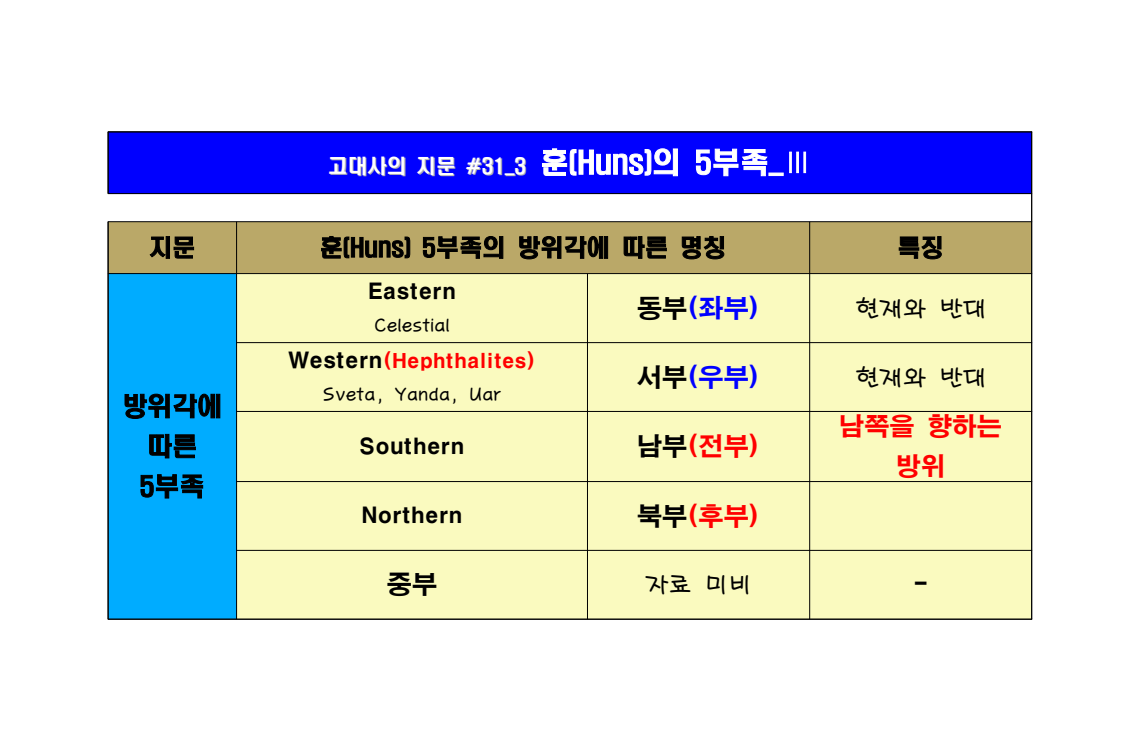 고대사의 지문 #31_3 훈(Huns)의 5부족_III

| 지문 | 훈(Huns) 5부족의 방위각에 따른 명칭 | | 특징 |
|---|---|---|---|
| 방위각에 따른 5부족 | Eastern Celestial | 동부(좌부) | 현재와 반대 |
| | Western(Hephthalites) Sveta, Yanda, Uar | 서부(우부) | 현재와 반대 |
| | Southern | 남부(전부) | 남쪽을 향하는 방위 |
| | Northern | 북부(후부) | |
| | 중부 | 자료 미비 | - |